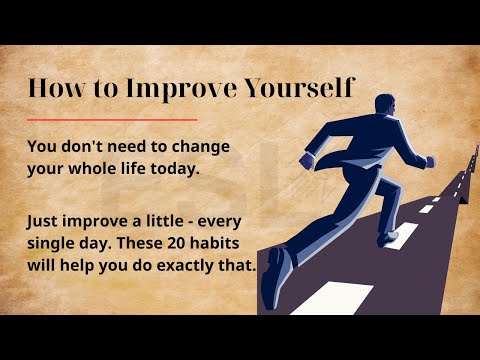 How to Improve Yourself

You don't need to change your whole life today.

Just improve a little - every single day. These 20 habits will help you do exactly that.